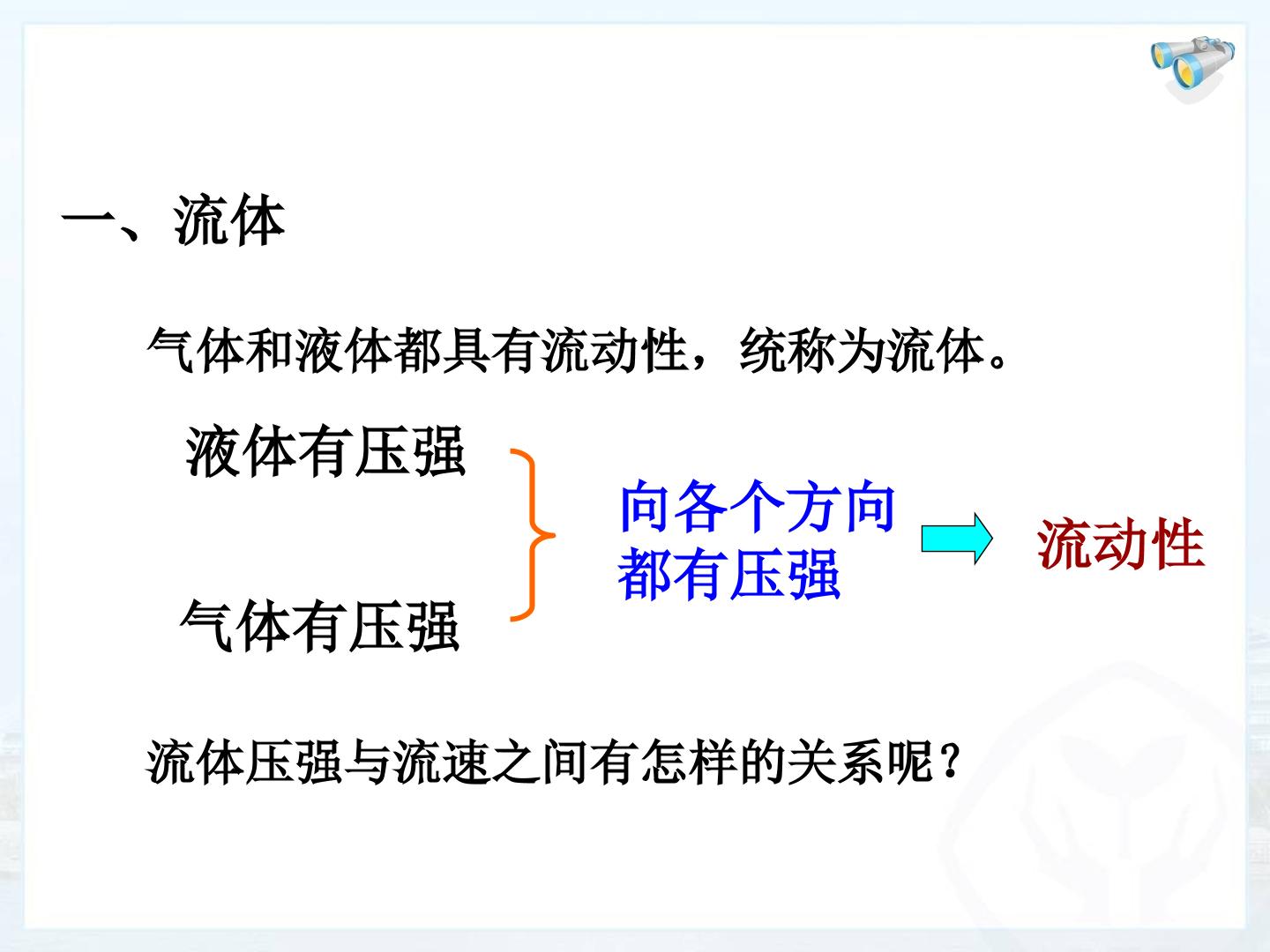 一、流体

气体和液体都具有流动性，统称为流体。

液体有压强

气体有压强

向各个方向都有压强

流动性

流体压强与流速之间有怎样的关系呢？